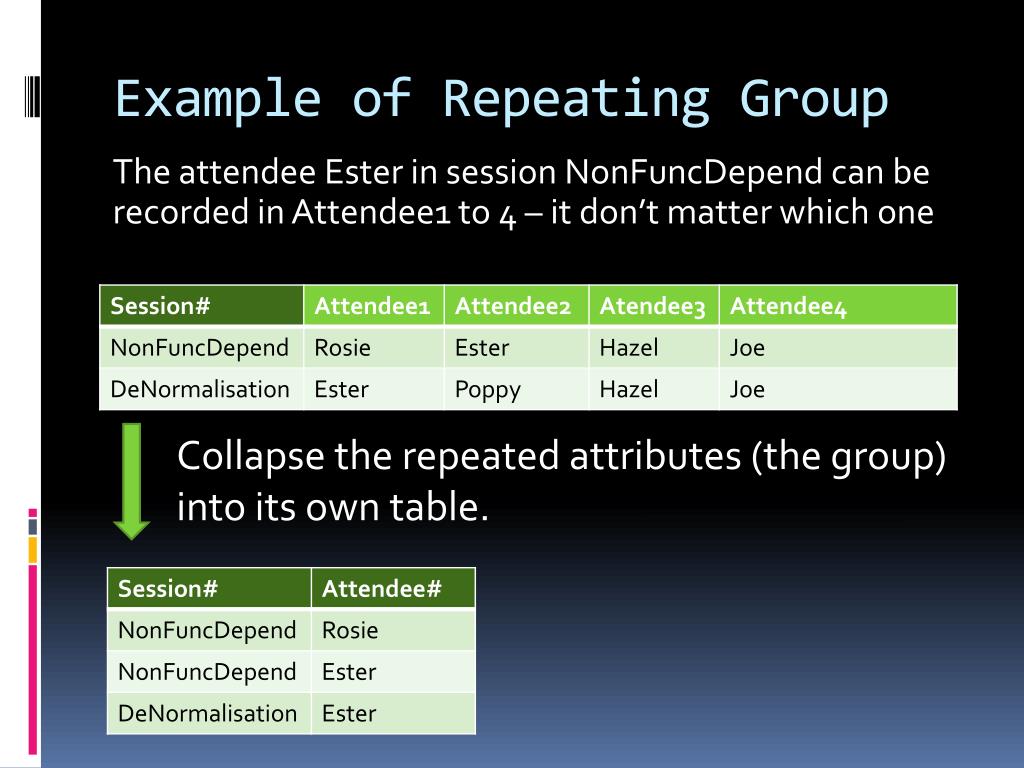 Example of Repeating Group

The attendee Ester in session NonFuncDepend can be recorded in Attendee1 to 4 – it don't matter which one

| Session# | Attendee1 | Attendee2 | Atendee3 | Attendee4 |
|---|---|---|---|---|
| NonFuncDepend | Rosie | Ester | Hazel | Joe |
| DeNormalisation | Ester | Poppy | Hazel | Joe |

Collapse the repeated attributes (the group) into its own table.

| Session# | Attendee# |
|---|---|
| NonFuncDepend | Rosie |
| NonFuncDepend | Ester |
| DeNormalisation | Ester |